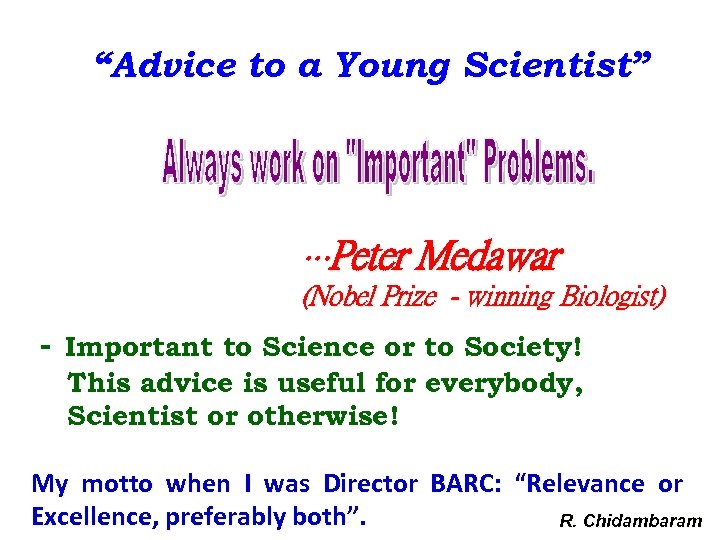 “Advice to a Young Scientist”

Always work on "Important" Problems.

...Peter Medawar
(Nobel Prize - winning Biologist)

- Important to Science or to Society!
This advice is useful for everybody, Scientist or otherwise!

My motto when I was Director BARC: “Relevance or Excellence, preferably both”.

R. Chidambaram